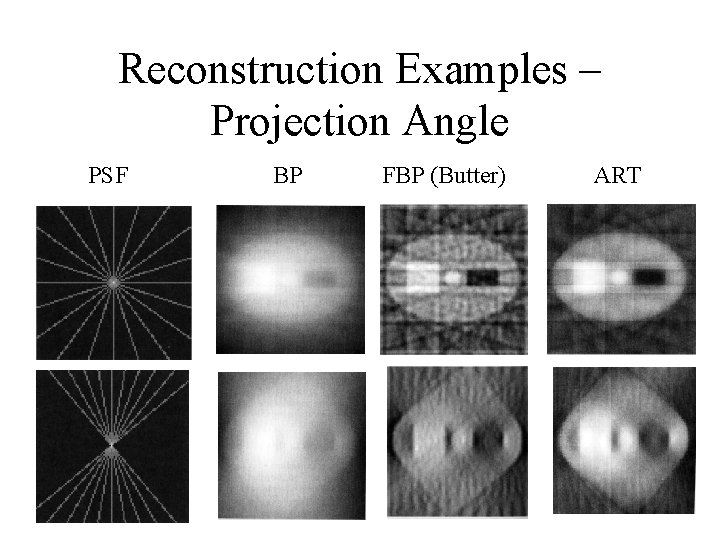 Reconstruction Examples – Projection Angle

PSF

BP

FBP (Butter)

ART